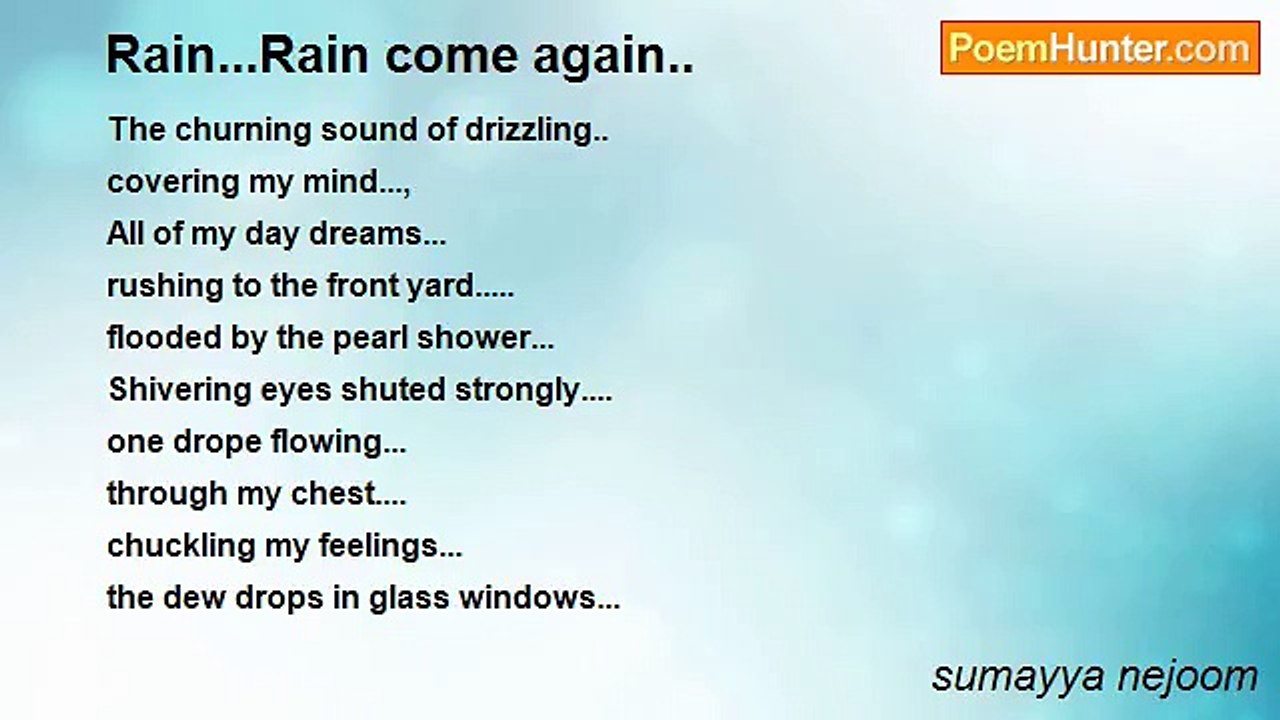 Rain...Rain come again..

PoemHunter.com

The churning sound of drizzling..
covering my mind...,
All of my day dreams...
rushing to the front yard.....
flooded by the pearl shower...
Shivering eyes shuted strongly....
one drope flowing...
through my chest....
chuckling my feelings...
the dew drops in glass windows...

sumayya nejoom